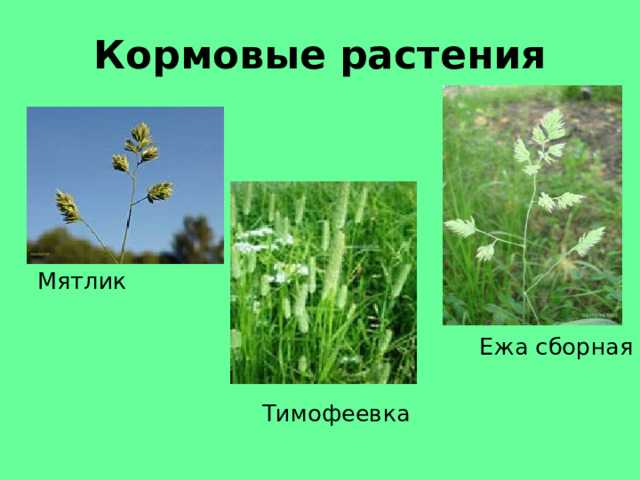 Кормовые растения

Мятлик

Тимофеевка

Ежа сборная